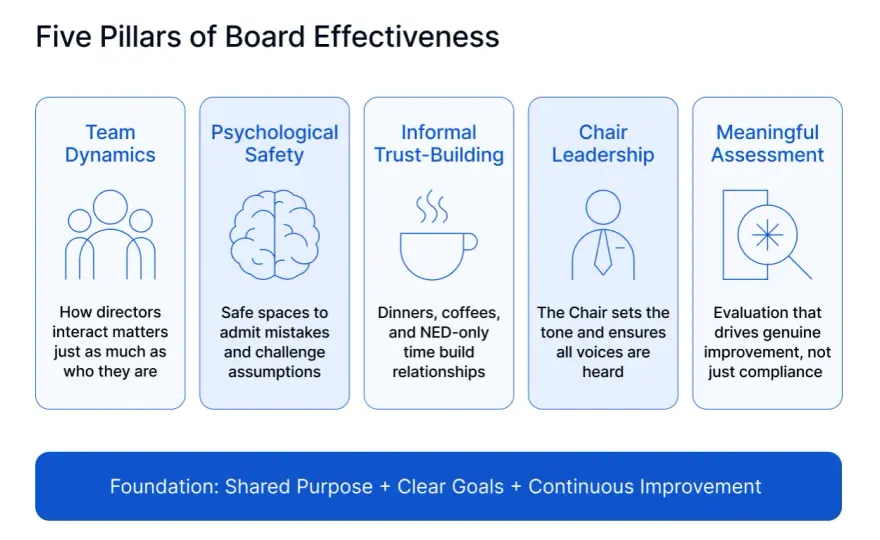 Five Pillars of Board Effectiveness

Team Dynamics

How directors interact matters just as much as who they are

Psychological Safety

Safe spaces to admit mistakes and challenge assumptions

Informal Trust-Building

Dinners, coffees, and NED-only time build relationships

Chair Leadership

The Chair sets the tone and ensures all voices are heard

Meaningful Assessment

Evaluation that drives genuine improvement, not just compliance

Foundation: Shared Purpose + Clear Goals + Continuous Improvement